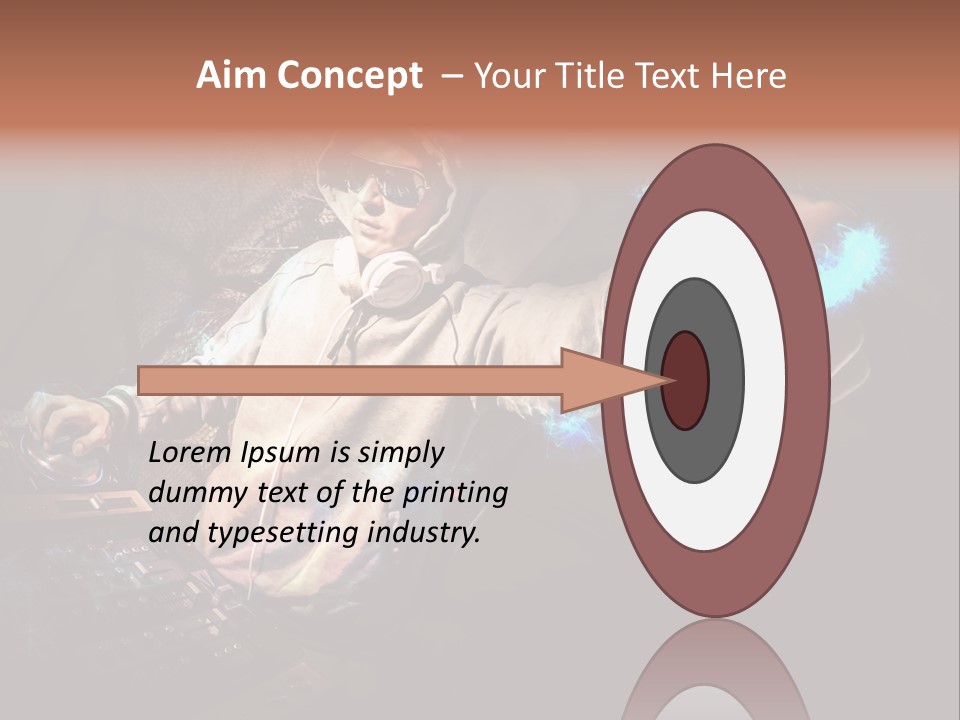 Aim Concept – Your Title Text Here

Lorem Ipsum is simply dummy text of the printing and typesetting industry.